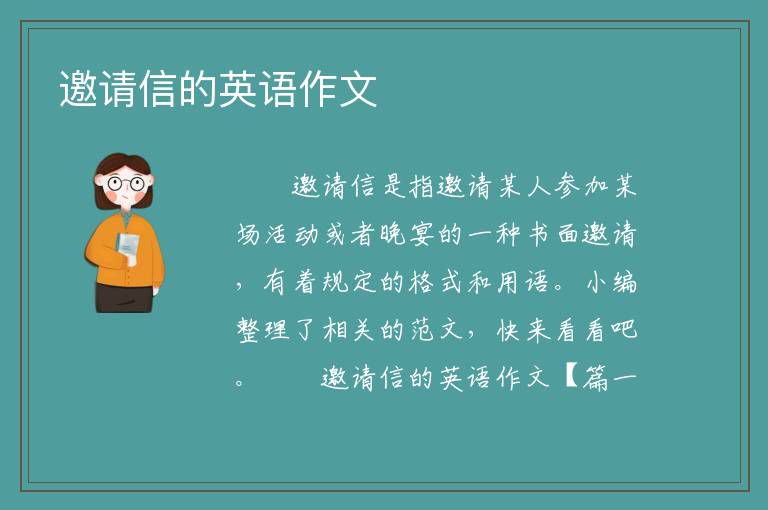 邀请信的英语作文

邀请信是指邀请某人参加某场活动或者晚宴的一种书面邀请，有着规定的格式和用语。小编整理了相关的范文，快来看看吧。 邀请信的英语作文【篇一